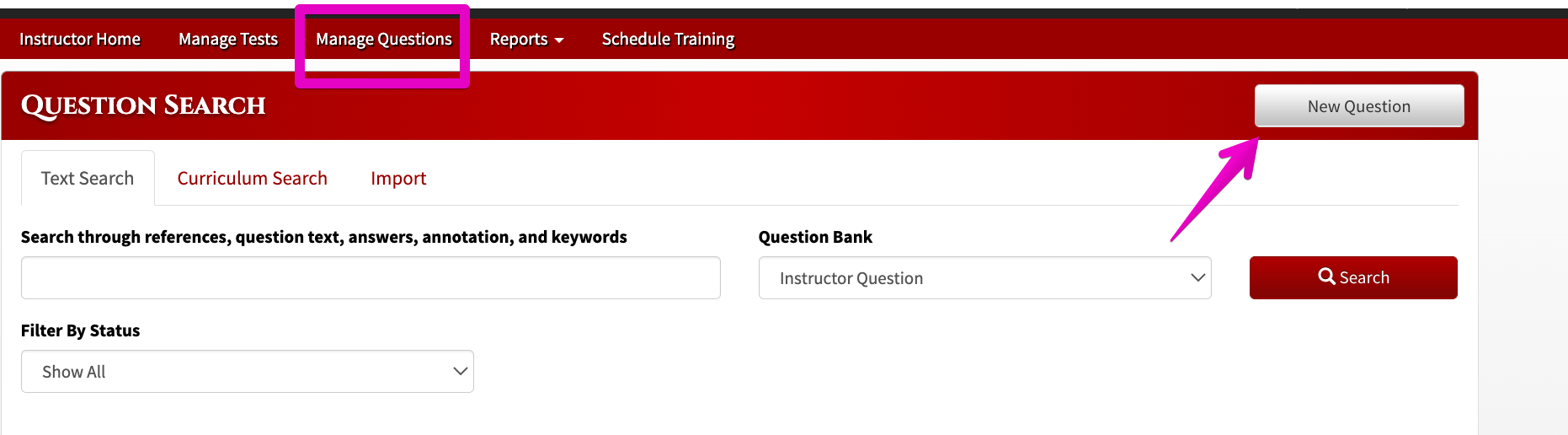 Instructor Home Manage Tests Manage Questions Reports Schedule Training

QUESTION SEARCH

New Question

Text Search Curriculum Search Import

Search through references, question text, answers, annotation, and keywords

Question Bank

Instructor Question

Search

Filter By Status

Show All